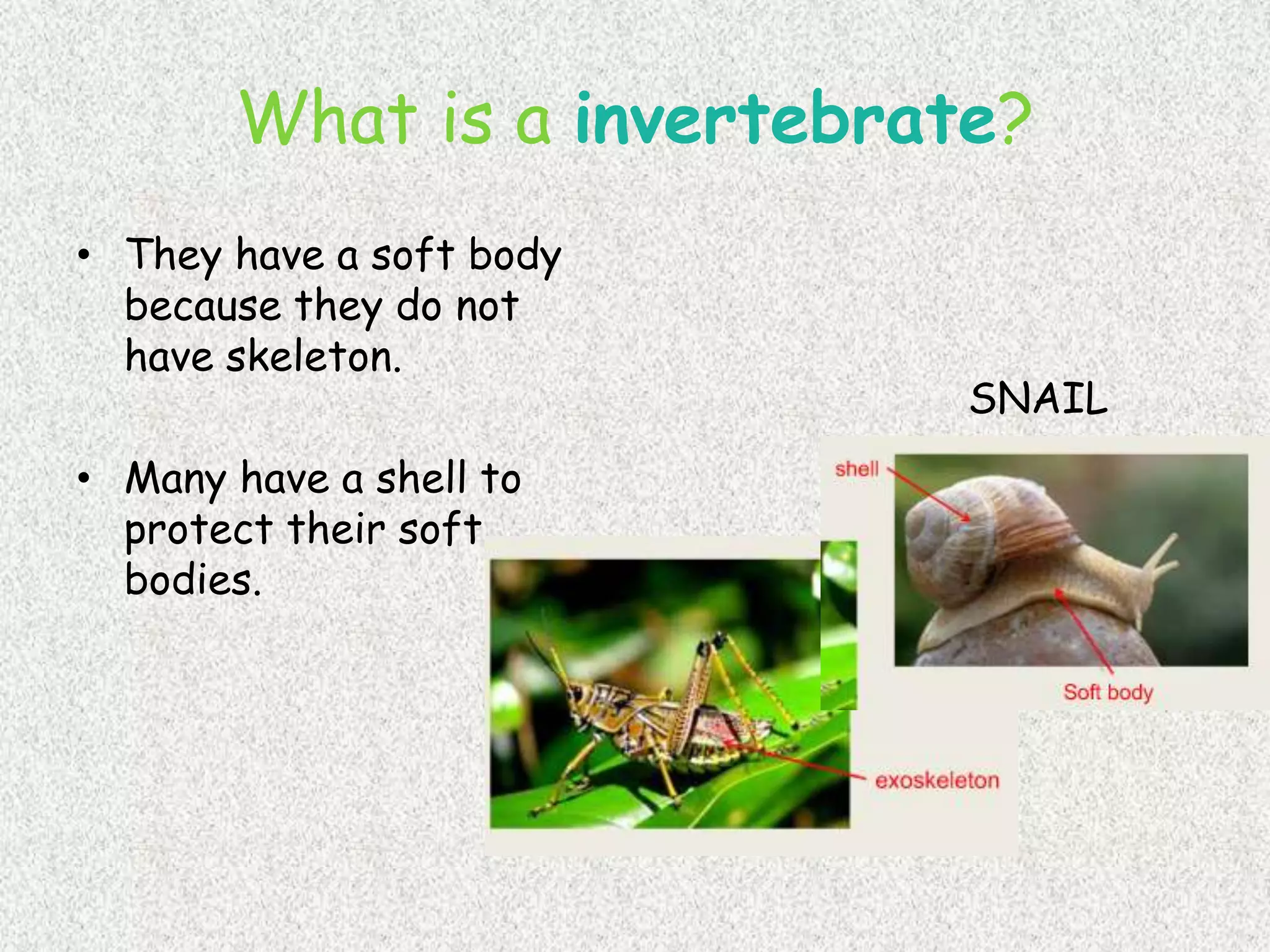 What is a invertebrate?

• They have a soft body because they do not have skeleton.

• Many have a shell to protect their soft bodies.

SNAIL

shell

Soft body

exoskeleton